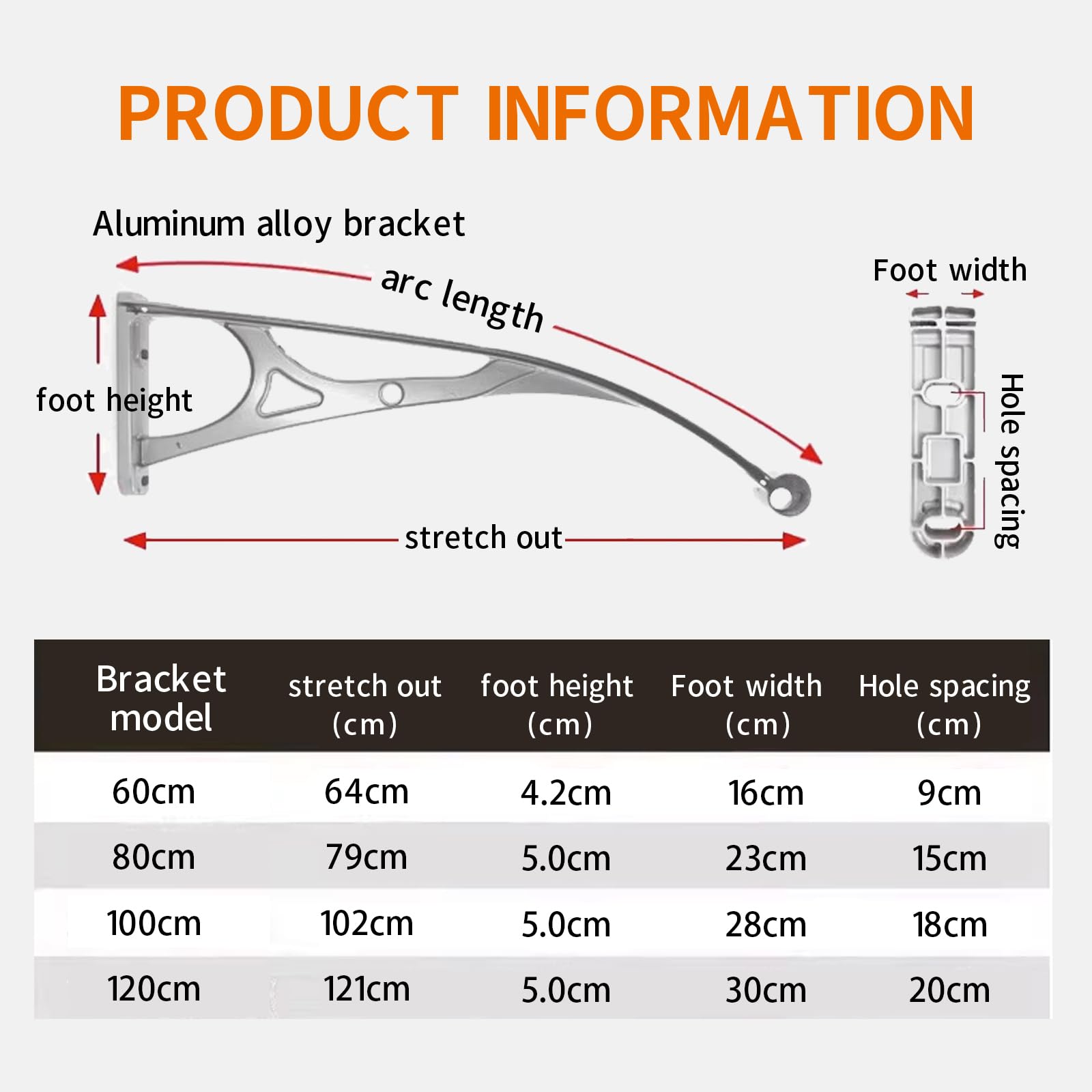 PRODUCT INFORMATION

Aluminum alloy bracket

arc length

foot height

stretch out

Foot width

Hole spacing

| Bracket model | stretch out (cm) | foot height (cm) | Foot width (cm) | Hole spacing (cm) |
|---|---|---|---|---|
| 60cm | 64cm | 4.2cm | 16cm | 9cm |
| 80cm | 79cm | 5.0cm | 23cm | 15cm |
| 100cm | 102cm | 5.0cm | 28cm | 18cm |
| 120cm | 121cm | 5.0cm | 30cm | 20cm |